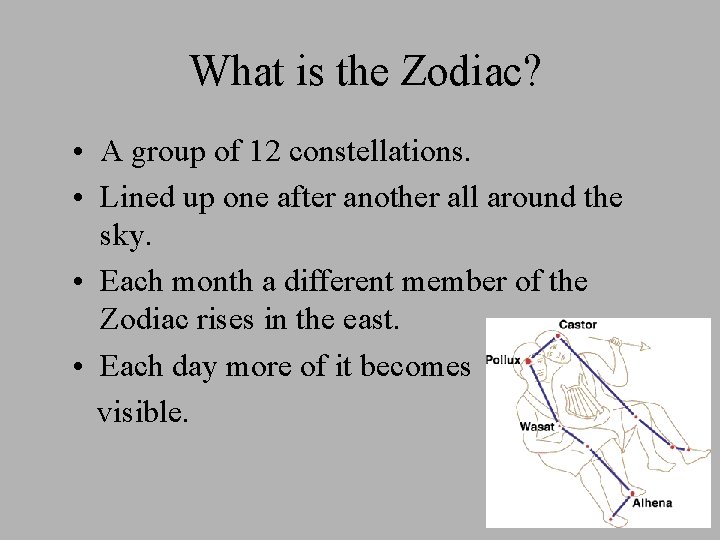 What is the Zodiac?

• A group of 12 constellations.

• Lined up one after another all around the sky.

• Each month a different member of the Zodiac rises in the east.

• Each day more of it becomes visible.

Castor
Pollux
Wasat
Alhena